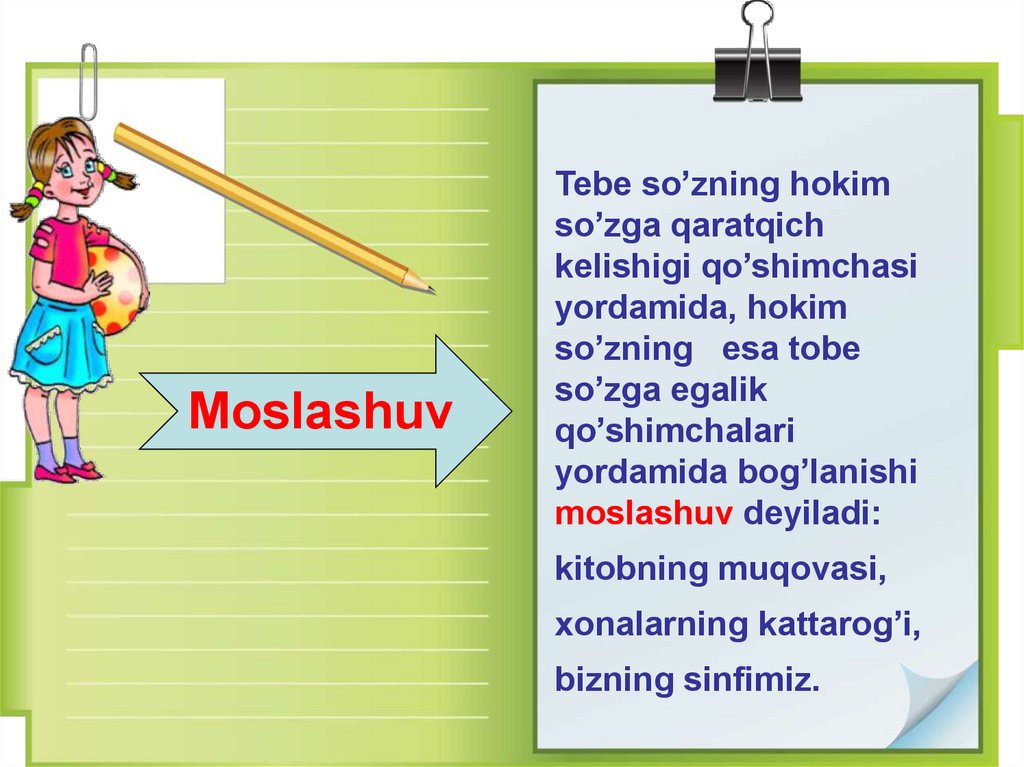 Moslashuv

Tebe so’zning hokim so’zga qaratqich kelishigi qo’shimchasi yordamida, hokim so’zning esa tobe so’zga egalik qo’shimchalari yordamida bog’lanishi moslashuv deyiladi:

kitobning muqovasi,

xonalarning kattarog’i,

bizning sinfimiz.